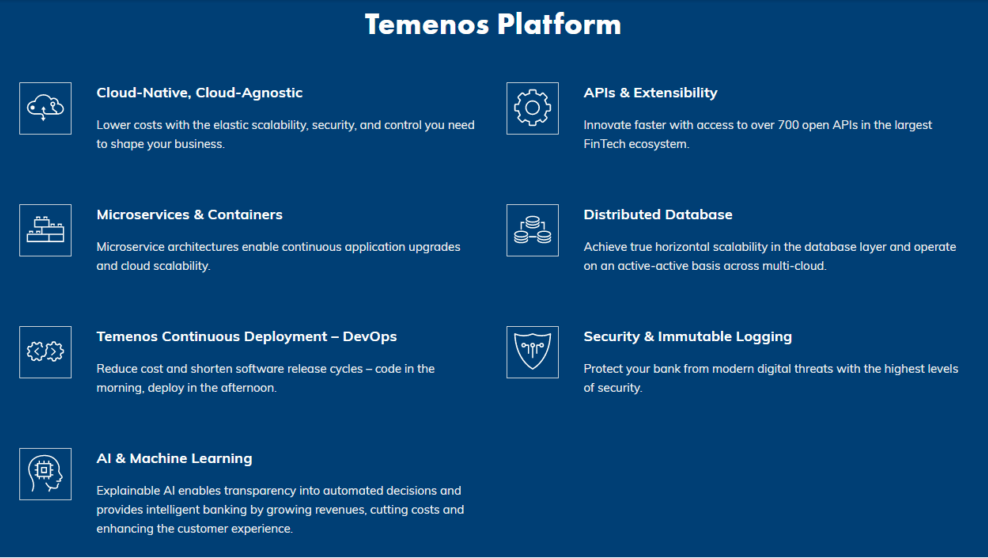 Temenos Platform

Cloud-Native, Cloud-Agnostic

Lower costs with the elastic scalability, security, and control you need to shape your business.

Microservices & Containers

Microservice architectures enable continuous application upgrades and cloud scalability.

Temenos Continuous Deployment – DevOps

Reduce cost and shorten software release cycles – code in the morning, deploy in the afternoon.

AI & Machine Learning

Explainable AI enables transparency into automated decisions and provides intelligent banking by growing revenues, cutting costs and enhancing the customer experience.

APIs & Extensibility

Innovate faster with access to over 700 open APIs in the largest FinTech ecosystem.

Distributed Database

Achieve true horizontal scalability in the database layer and operate on an active-active basis across multi-cloud.

Security & Immutable Logging

Protect your bank from modern digital threats with the highest levels of security.